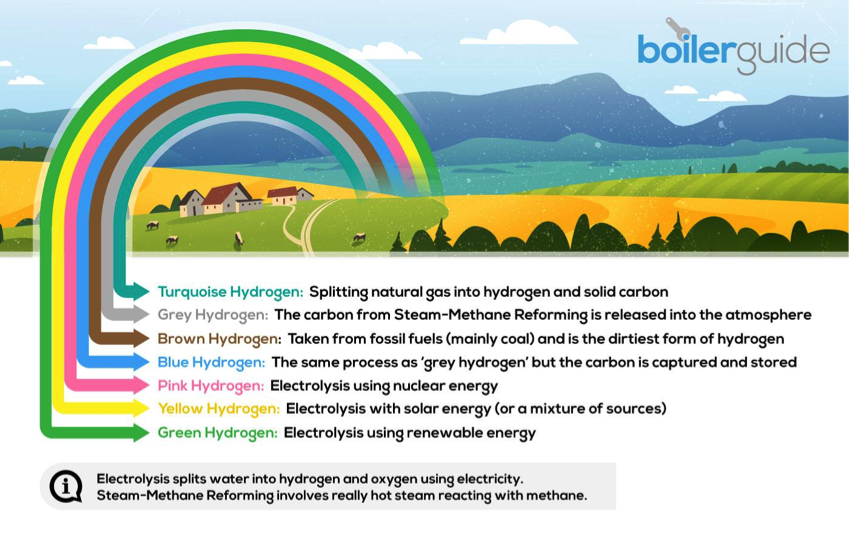 boilerguide

Turquoise Hydrogen: Splitting natural gas into hydrogen and solid carbon
Grey Hydrogen: The carbon from Steam-Methane Reforming is released into the atmosphere
Brown Hydrogen: Taken from fossil fuels (mainly coal) and is the dirtiest form of hydrogen
Blue Hydrogen: The same process as 'grey hydrogen' but the carbon is captured and stored
Pink Hydrogen: Electrolysis using nuclear energy
Yellow Hydrogen: Electrolysis with solar energy (or a mixture of sources)
Green Hydrogen: Electrolysis using renewable energy

Electrolysis splits water into hydrogen and oxygen using electricity.
Steam-Methane Reforming involves really hot steam reacting with methane.